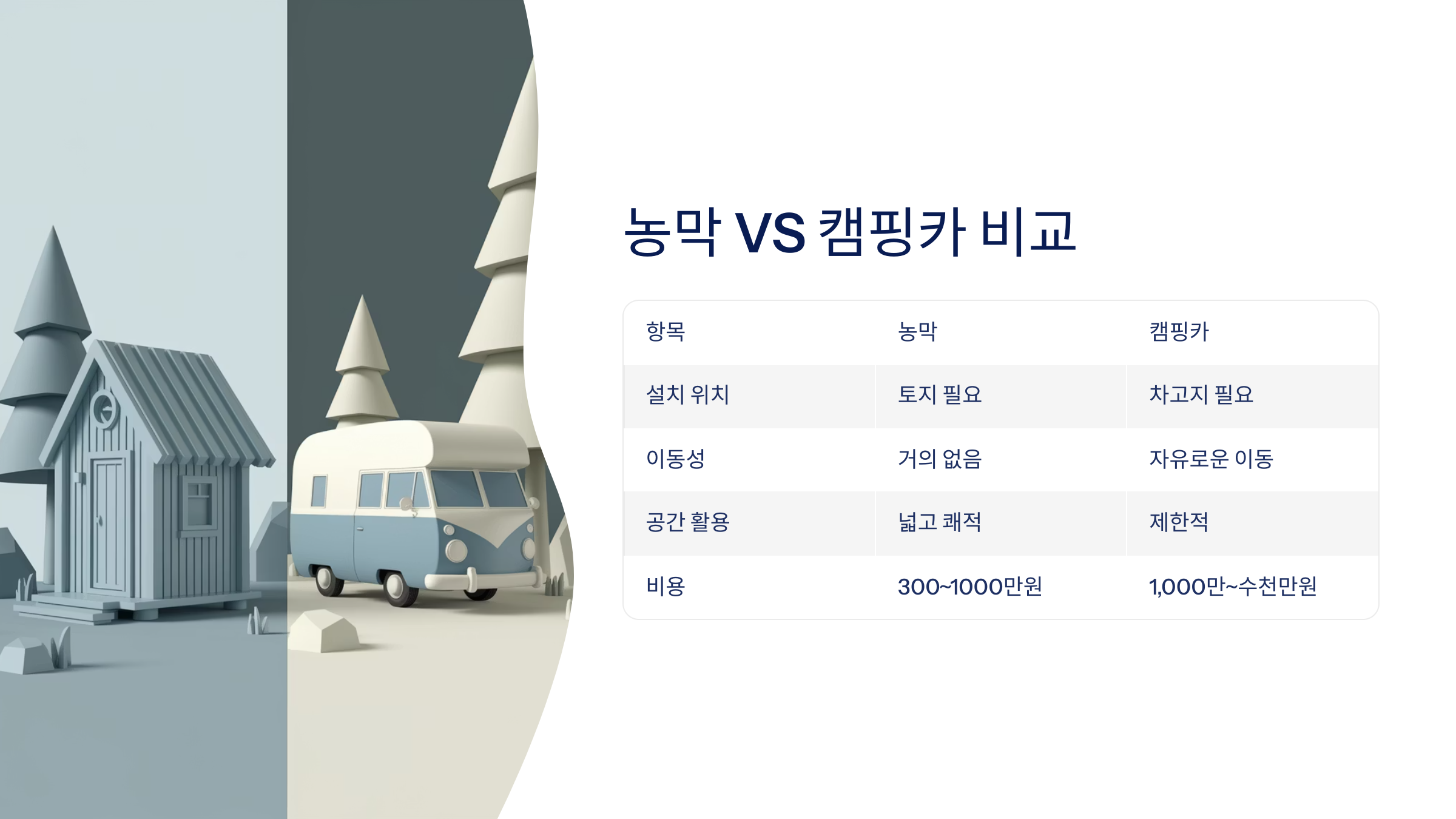 농막 VS 캠핑카 비교

| 항목 | 농막 | 캠핑카 |
|---|---|---|
| 설치 위치 | 토지 필요 | 차고지 필요 |
| 이동성 | 거의 없음 | 자유로운 이동 |
| 공간 활용 | 넓고 쾌적 | 제한적 |
| 비용 | 300~1000만원 | 1,000만~수천만원 |